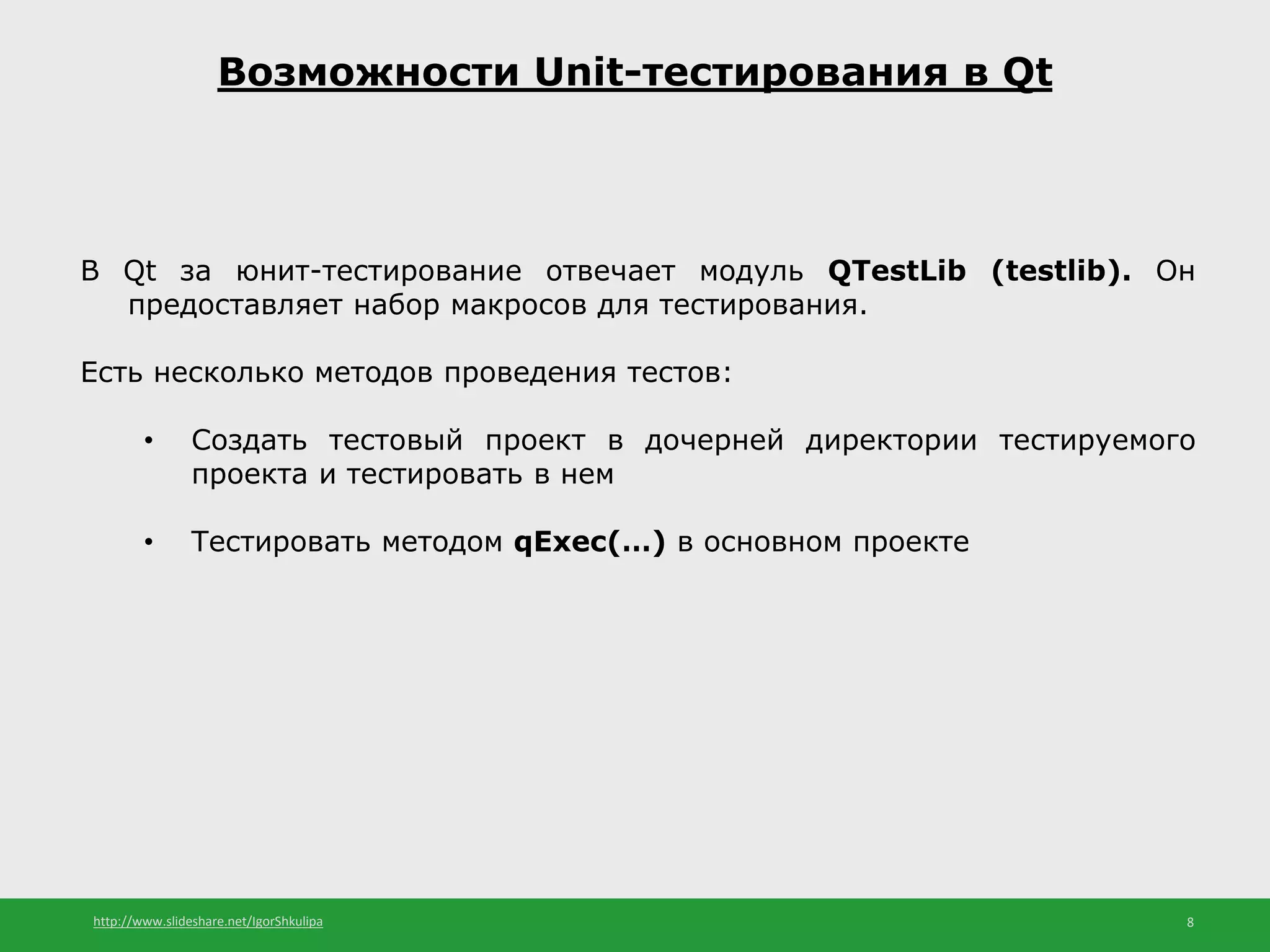 Возможности Unit-тестирования в Qt

В Qt за юнит-тестирование отвечает модуль QTestLib (testlib). Он предоставляет набор макросов для тестирования.

Есть несколько методов проведения тестов:

• Создать тестовый проект в дочерней директории тестируемого проекта и тестировать в нем

• Тестировать методом qExec(…) в основном проекте

http://www.slideshare.net/IgorShkulipa

8